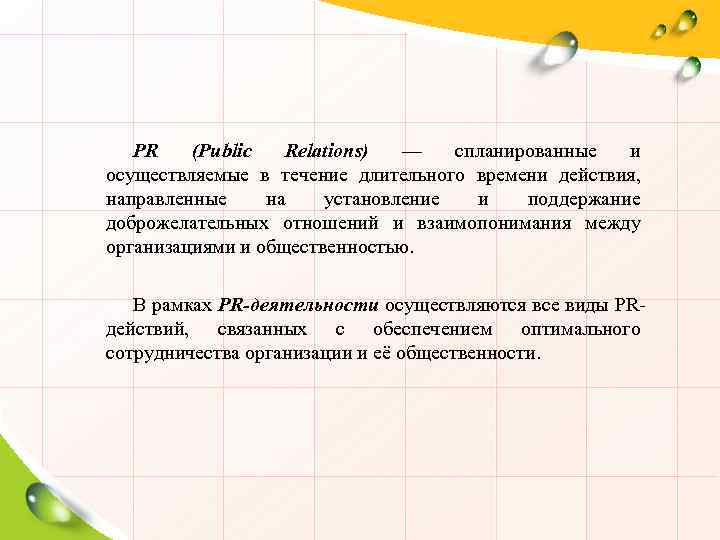 PR (Public Relations) — спланированные и осуществляемые в течение длительного времени действия, направленные на установление и поддержание доброжелательных отношений и взаимопонимания между организациями и общественностью.

В рамках PR-деятельности осуществляются все виды PR-действий, связанных с обеспечением оптимального сотрудничества организации и её общественности.